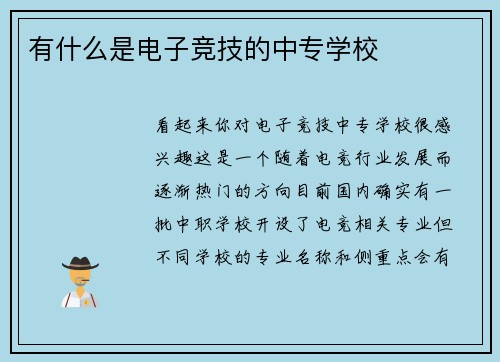 有什么是电子竞技的中专学校

看起来你对电子竞技中专学校很感兴趣这是一个随着电竞行业发展而逐渐热门的方向目前国内确实有一批中职学校开设了电竞相关专业但不同学校的专业名称和侧重点会有